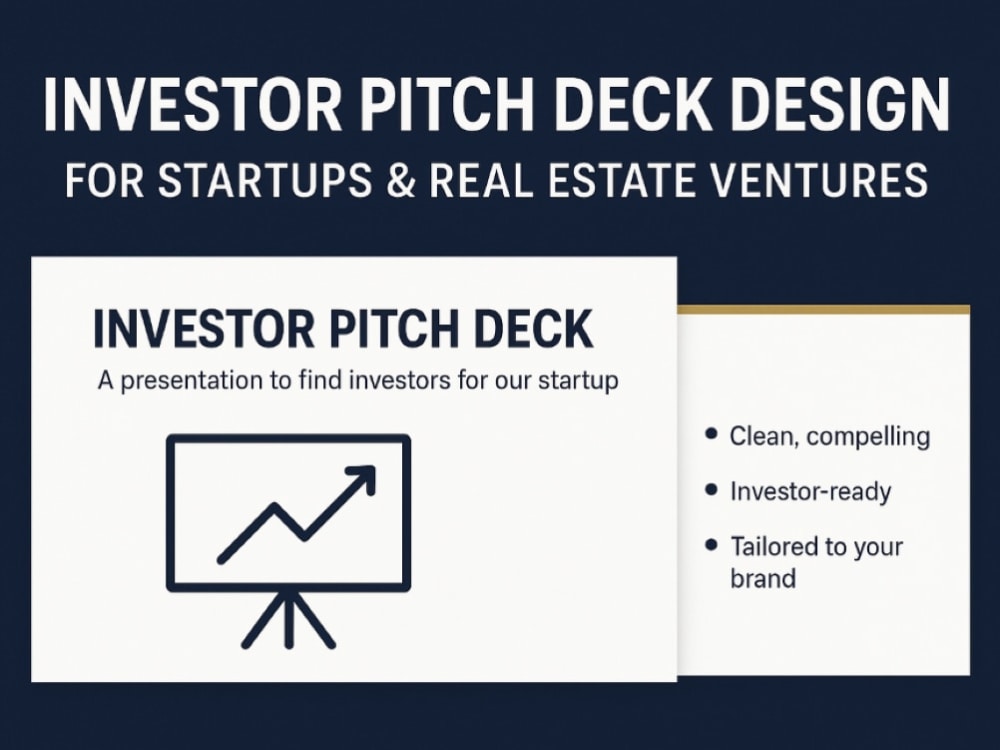 INVESTOR PITCH DECK DESIGN
FOR STARTUPS & REAL ESTATE VENTURES

INVESTOR PITCH DECK
A presentation to find investors for our startup

• Clean, compelling
• Investor-ready
• Tailored to your brand